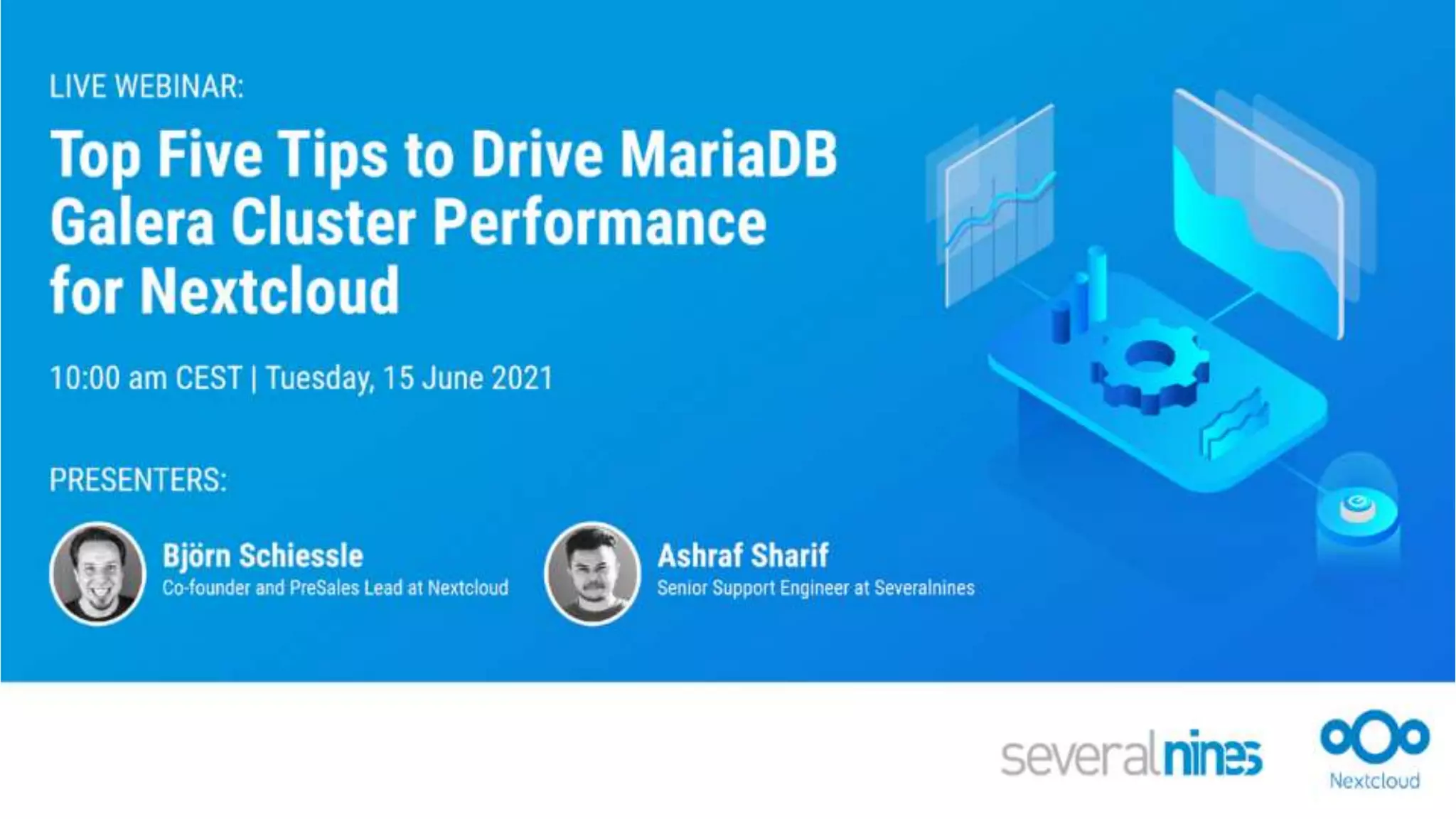 LIVE WEBINAR:

Top Five Tips to Drive MariaDB Galera Cluster Performance for Nextcloud

10:00 am CEST | Tuesday, 15 June 2021

PRESENTERS:

Björn Schiessle
Co-founder and PreSales Lead at Nextcloud

Ashraf Sharif
Senior Support Engineer at Severalnines

severalnines

Nextcloud